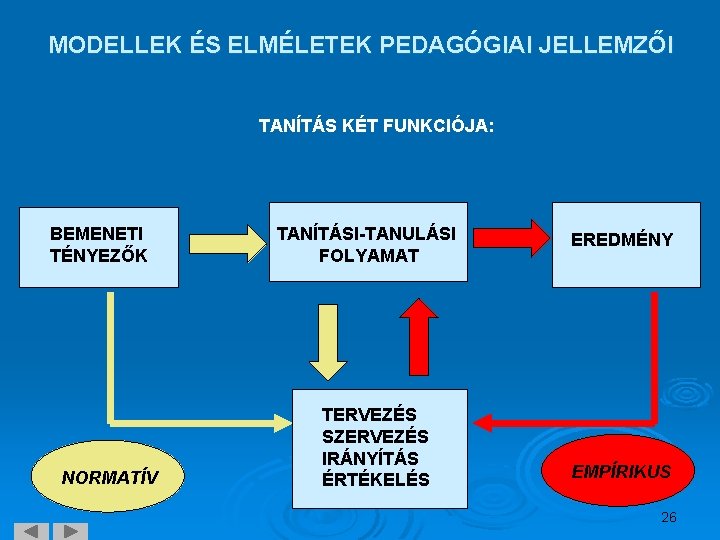 MODELLEK ÉS ELMÉLETEK PEDAGÓGIAI JELLEMZŐI

TANÍTÁS KÉT FUNKCIÓJA:

BEMENETI TÉNYEZŐK

TANÍTÁSI-TANULÁSI FOLYAMAT

EREDMÉNY

TERVEZÉS
SZERVEZÉS
IRÁNYÍTÁS
ÉRTÉKELÉS

NORMATÍV

EMPÍRIKUS

26